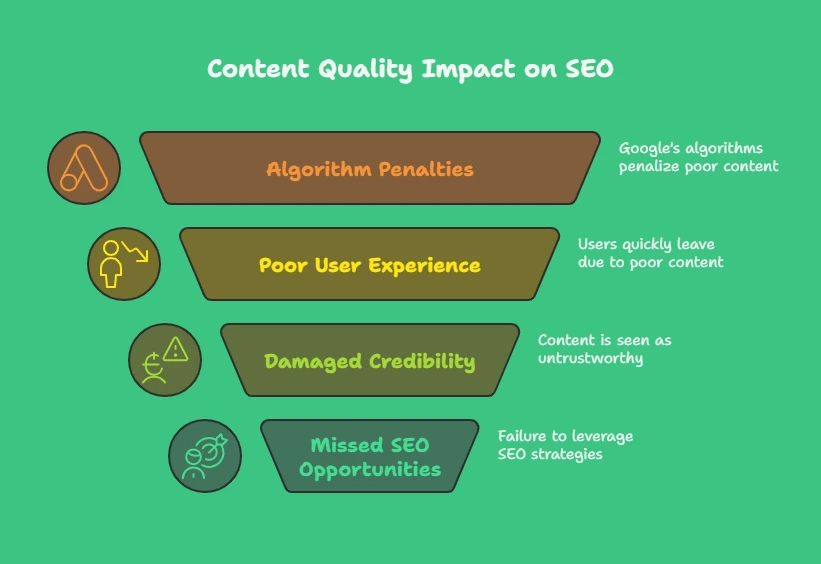 Content Quality Impact on SEO

Algorithm Penalties

Google's algorithms penalize poor content

Poor User Experience

Users quickly leave due to poor content

Damaged Credibility

Content is seen as untrustworthy

Missed SEO Opportunities

Failure to leverage SEO strategies